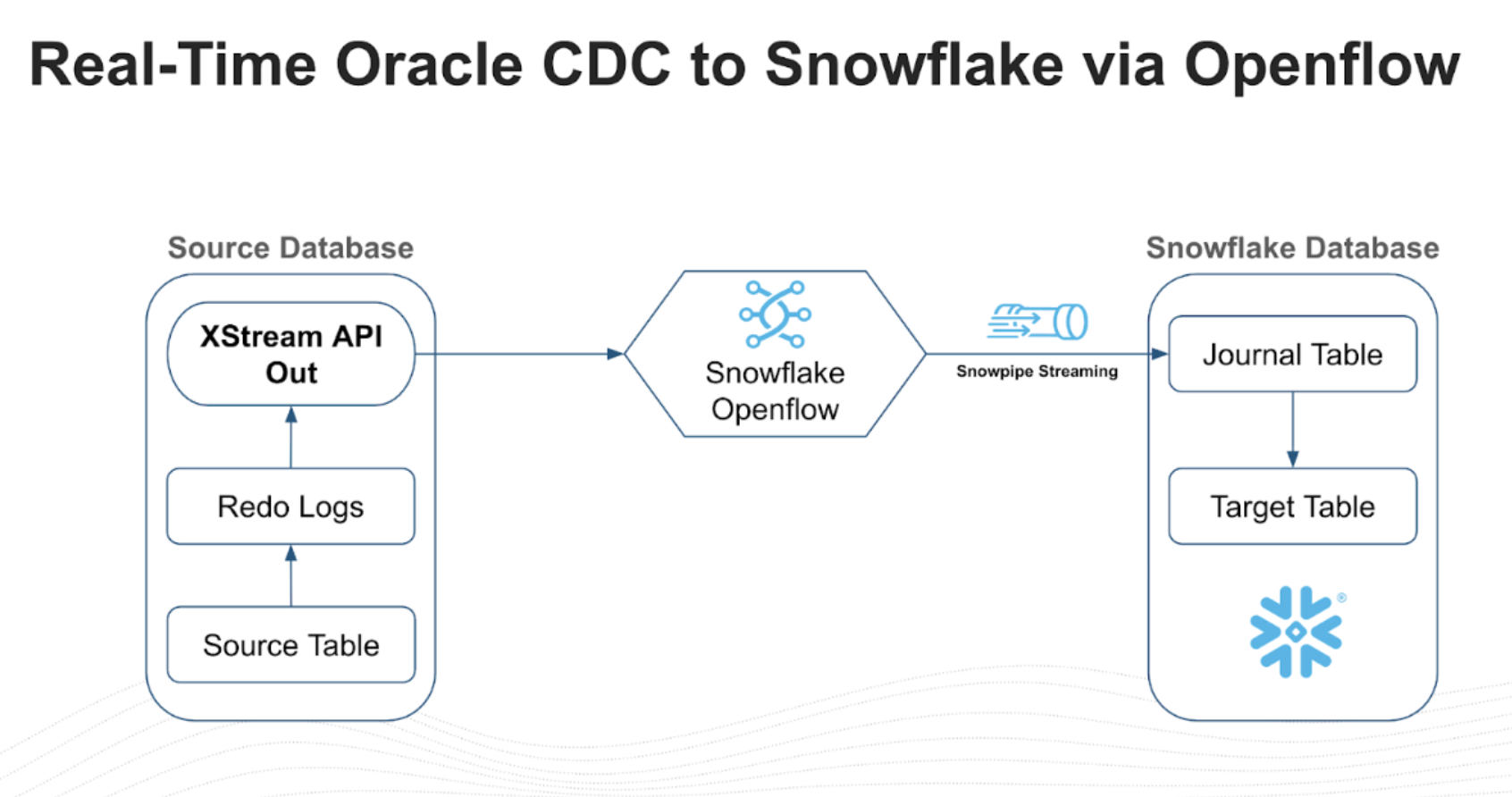 Real-Time Oracle CDC to Snowflake via Openflow

Source Database

XStream API Out

Redo Logs

Source Table

Snowflake Openflow

Snowpipe Streaming

Snowflake Database

Journal Table

Target Table